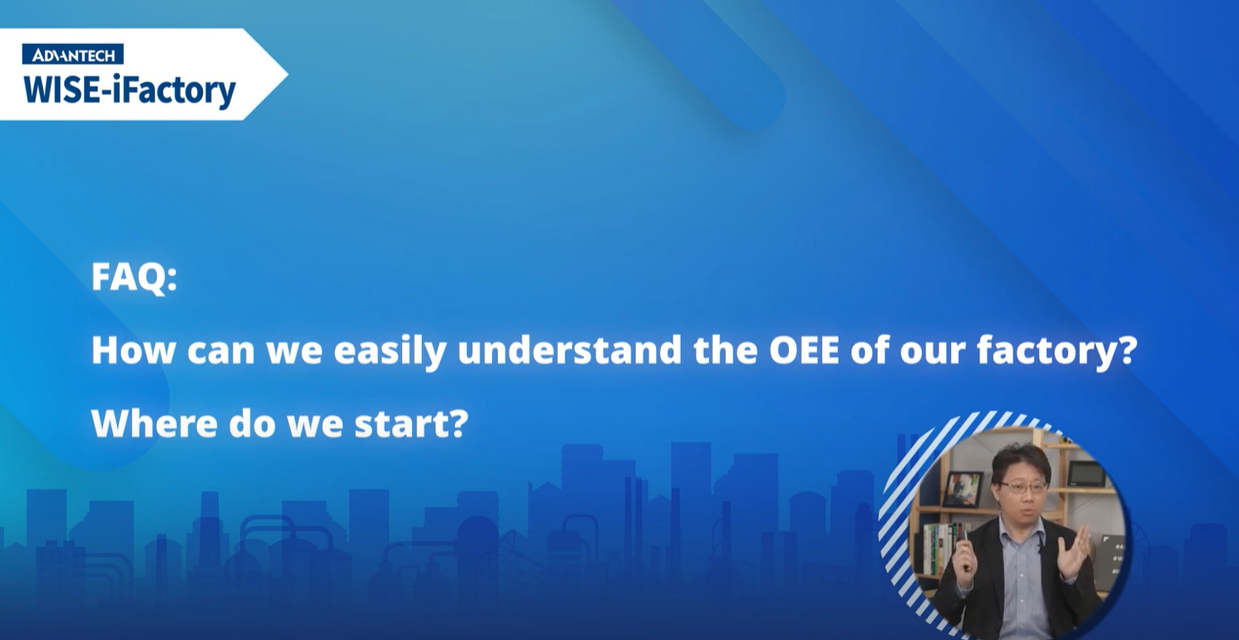 ADVANTECH
WISE-iFactory

FAQ:

How can we easily understand the OEE of our factory?

Where do we start?